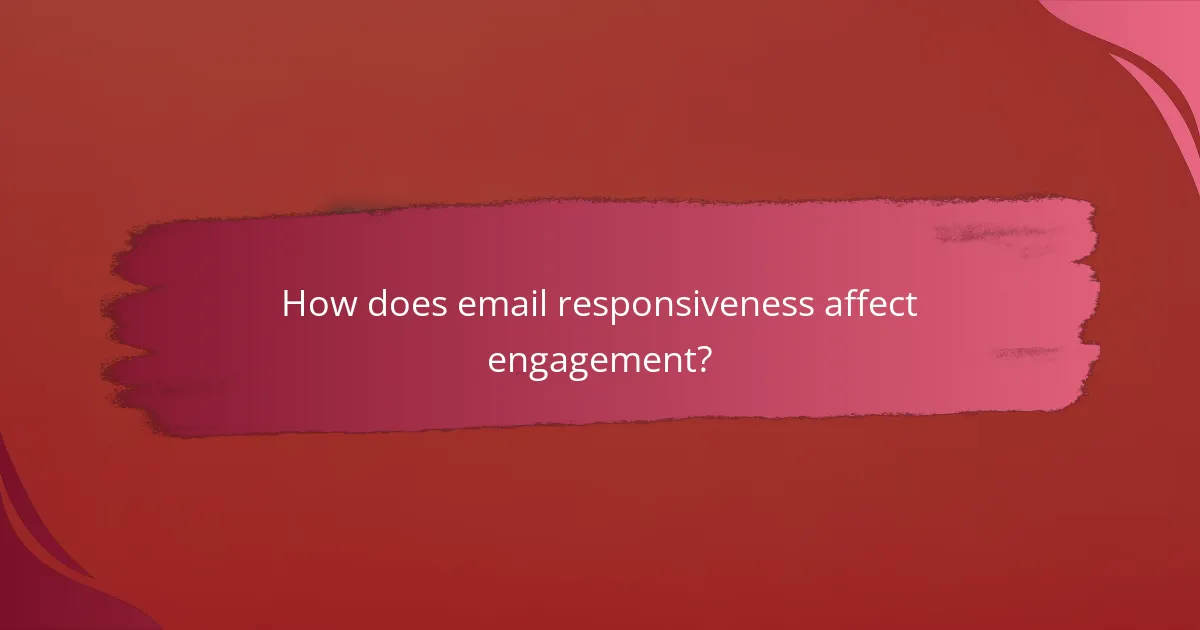 How does email responsiveness affect engagement?